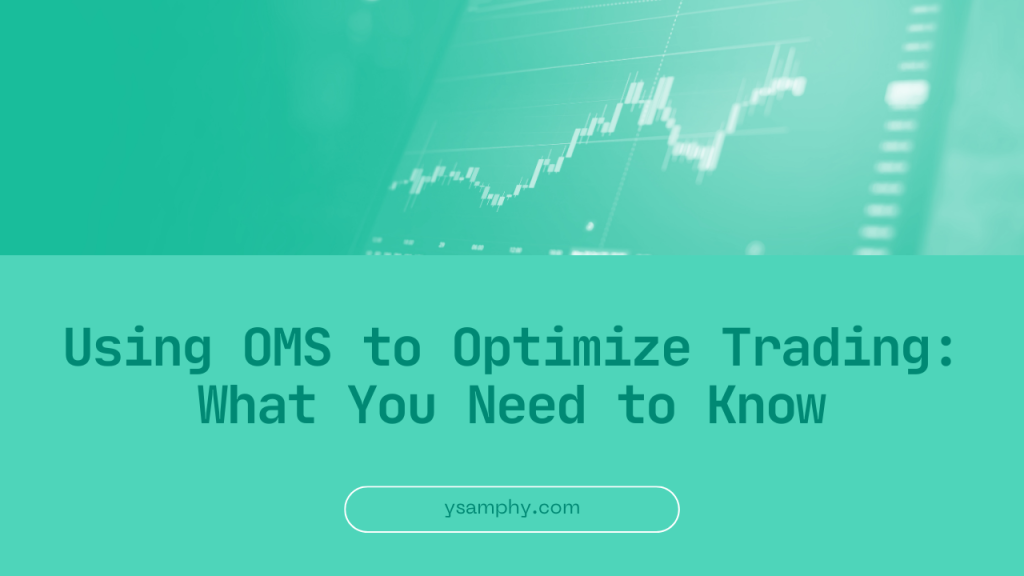 Using OMS to Optimize Trading: What You Need to Know

ysamphy.com